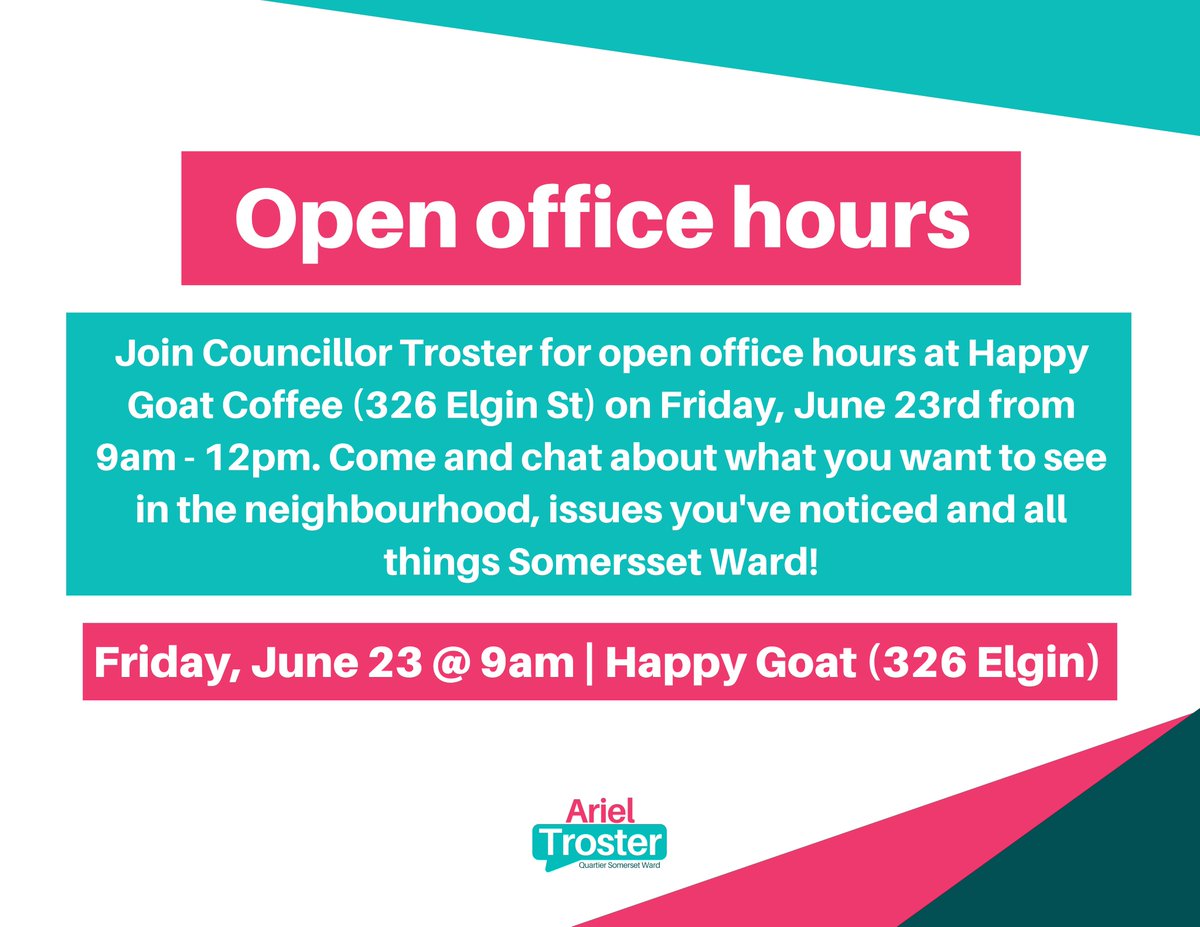 Open office hours

Join Councillor Troster for open office hours at Happy Goat Coffee (326 Elgin St) on Friday, June 23rd from 9am - 12pm. Come and chat about what you want to see in the neighbourhood, issues you've noticed and all things Somersset Ward!

Friday, June 23 @ 9am | Happy Goat (326 Elgin)

Ariel
Troster
Quartier Somerset Ward